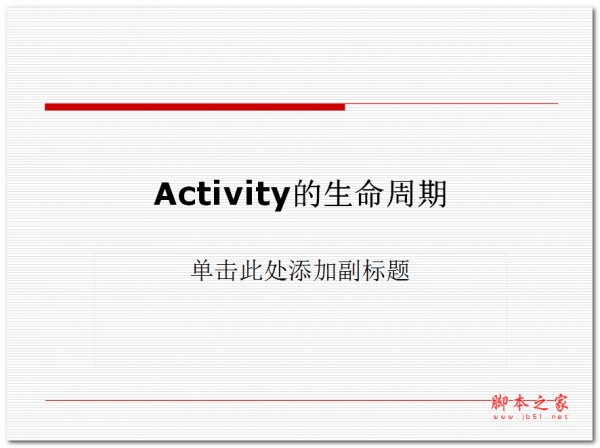 Activity的生命周期

单击此处添加副标题

脚本之家
www.jb51.net